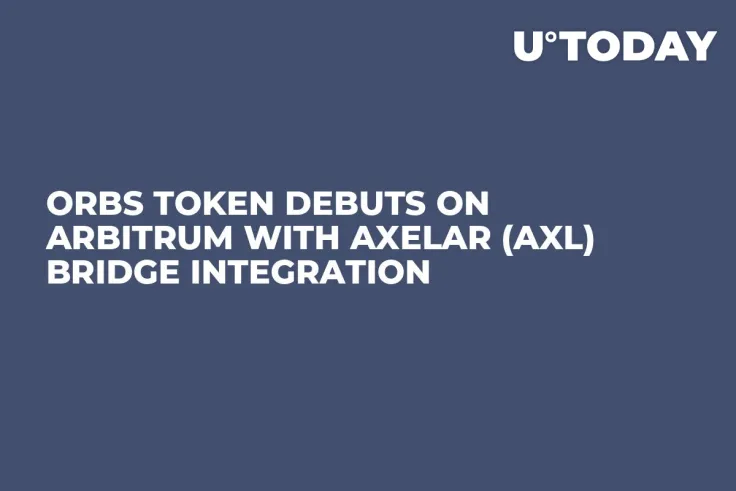 U°TODAY

ORBS TOKEN DEBUTS ON ARBITRUM WITH AXELAR (AXL) BRIDGE INTEGRATION